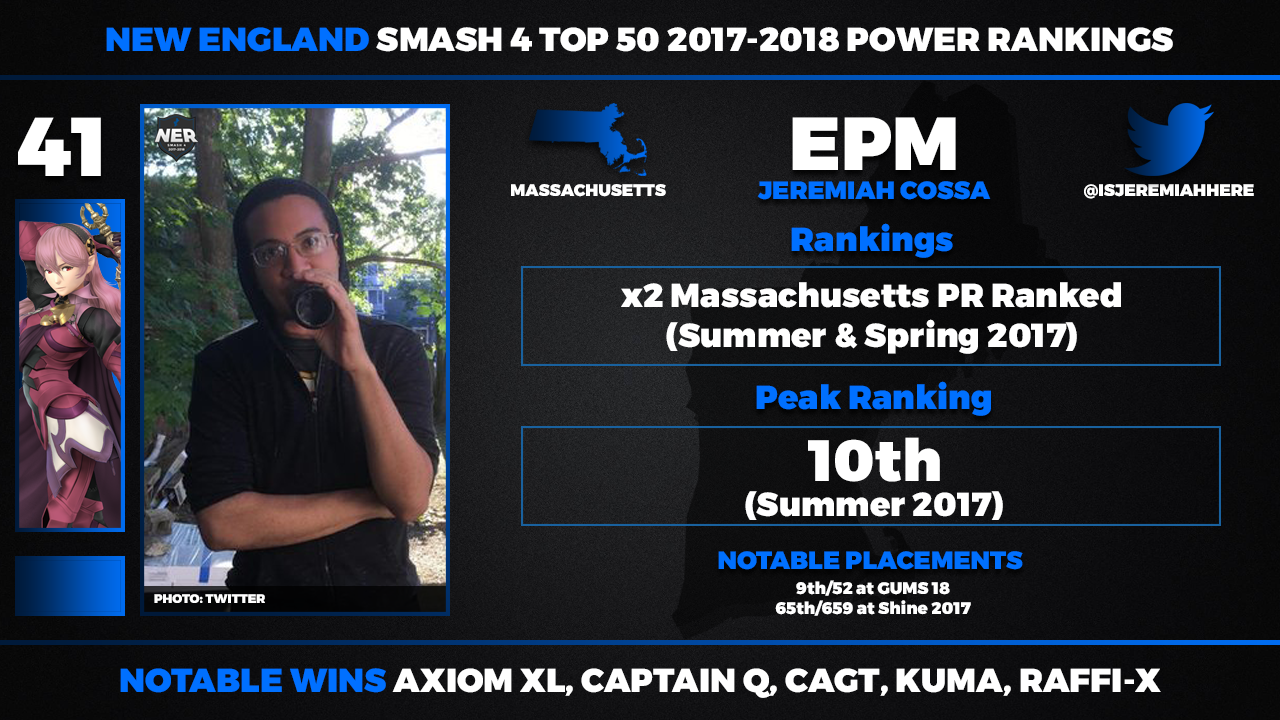 NEW ENGLAND SMASH 4 TOP 50 2017-2018 POWER RANKINGS

41

NER SMASH 4

PHOTO: TWITTER

MASSACHUSETTS

EPM
JEREMIAH COSSA

@ISJEREMIAHHERE

Rankings

x2 Massachusetts PR Ranked
(Summer & Spring 2017)

Peak Ranking

10th
(Summer 2017)

NOTABLE PLACEMENTS
9th/52 at GUMS 18
65th/659 at Shine 2017

NOTABLE WINS AXIOM XL, CAPTAIN Q, CAGT, KUMA, RAFFI-X